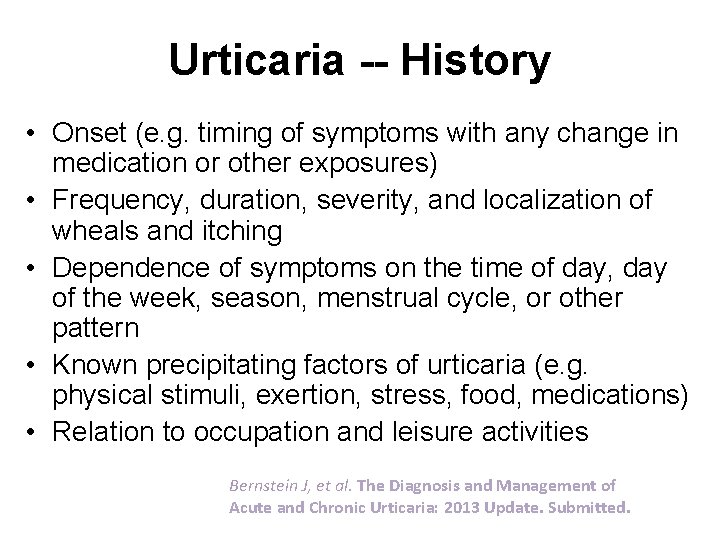 Urticaria -- History

• Onset (e.g. timing of symptoms with any change in medication or other exposures)
• Frequency, duration, severity, and localization of wheals and itching
• Dependence of symptoms on the time of day, day of the week, season, menstrual cycle, or other pattern
• Known precipitating factors of urticaria (e.g. physical stimuli, exertion, stress, food, medications)
• Relation to occupation and leisure activities

Bernstein J, et al. The Diagnosis and Management of Acute and Chronic Urticaria: 2013 Update. Submitted.